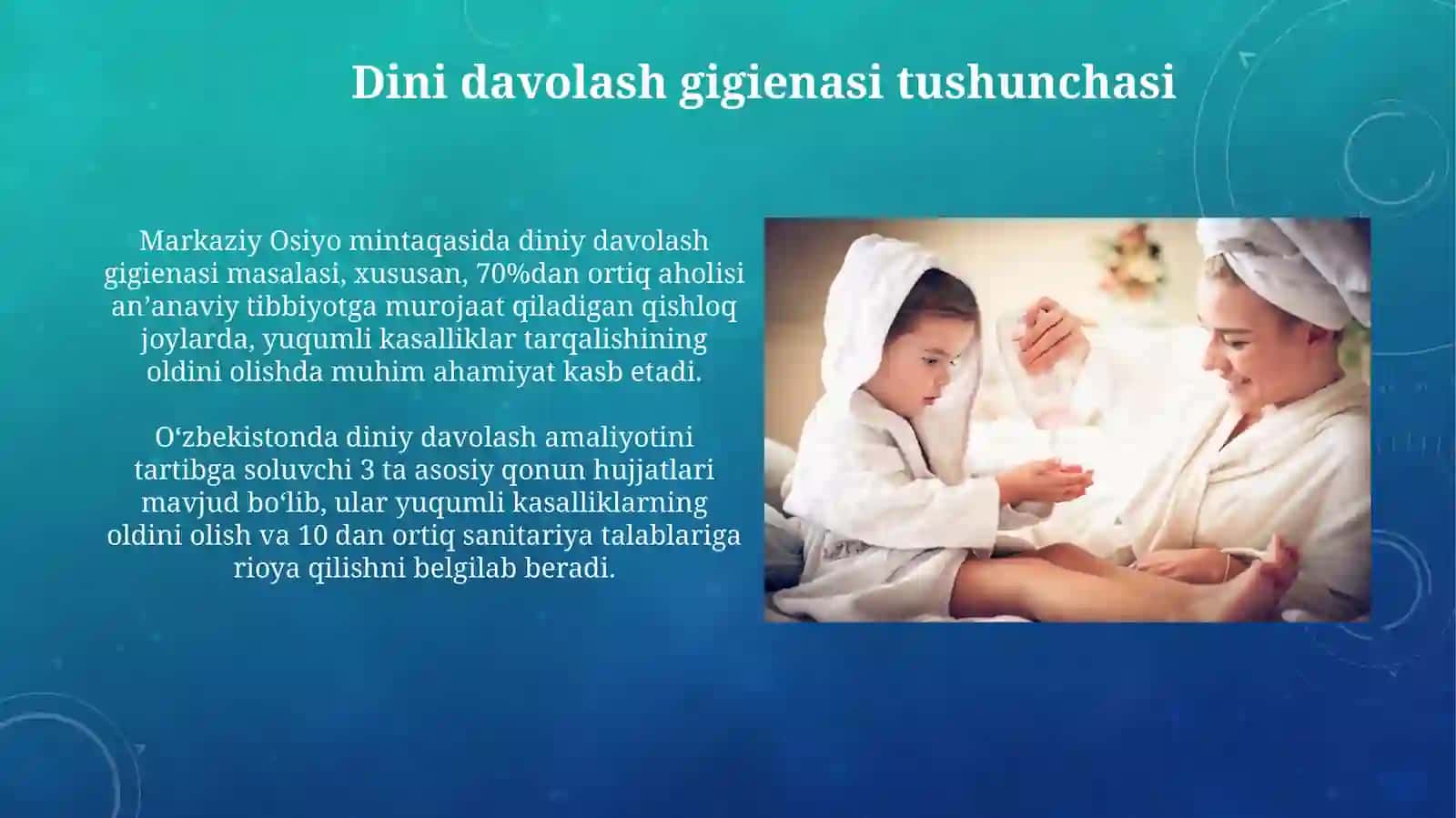 Dini davolash gigienasi tushunchasi

Markaziy Osiyo mintaqasida diniy davolash gigienasi masalasi, xususan, 70%dan ortiq aholisi an’anaviy tibbiyotga murojaat qiladigan qishloq joylarda, yuqumli kasalliklar tarqalishining oldini olishda muhim ahamiyat kasb etadi.

O‘zbekistonda diniy davolash amaliyotini tartibga soluvchi 3 ta asosiy qonun hujjatlari mavjud bo‘lib, ular yuqumli kasalliklarning oldini olish va 10 dan ortiq sanitariya talablariga rioya qilishni belgilab beradi.